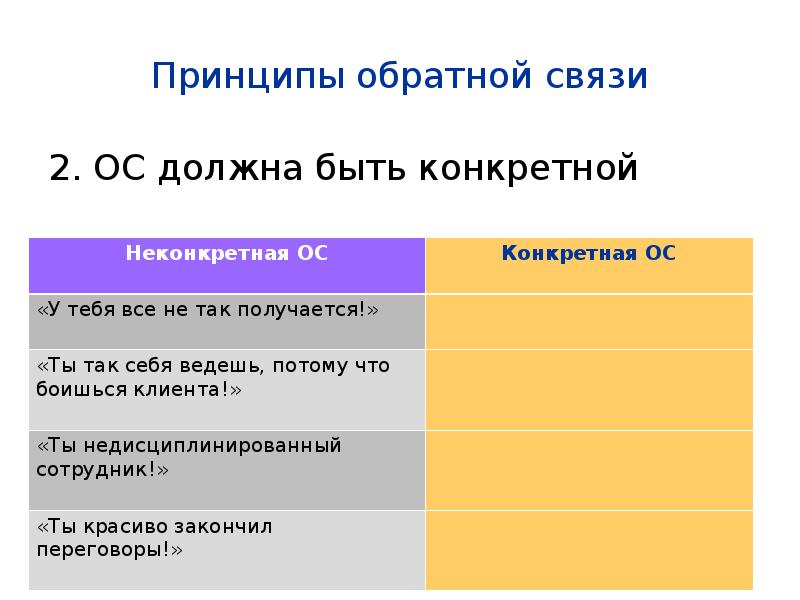 Принципы обратной связи

2. ОС должна быть конкретной

| Неконкретная ОС | Конкретная ОС |
|---|---|
| «У тебя все не так получается!» | |
| «Ты так себя ведешь, потому что боишься клиента!» | |
| «Ты недисциплинированный сотрудник!» | |
| «Ты красиво закончил переговоры!» | |